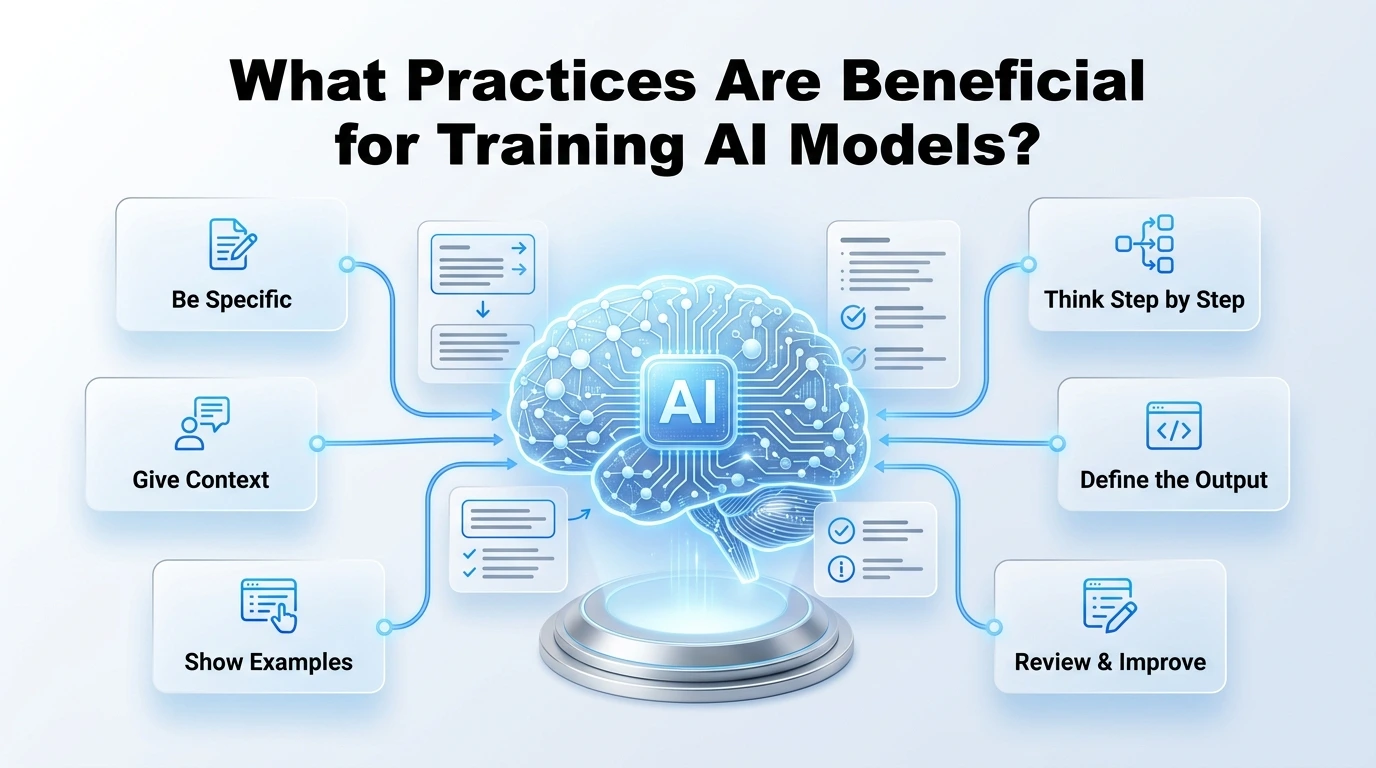 What Practices Are Beneficial for Training AI Models?

Be Specific

Give Context

Show Examples

AI

Think Step by Step

Define the Output

Review & Improve